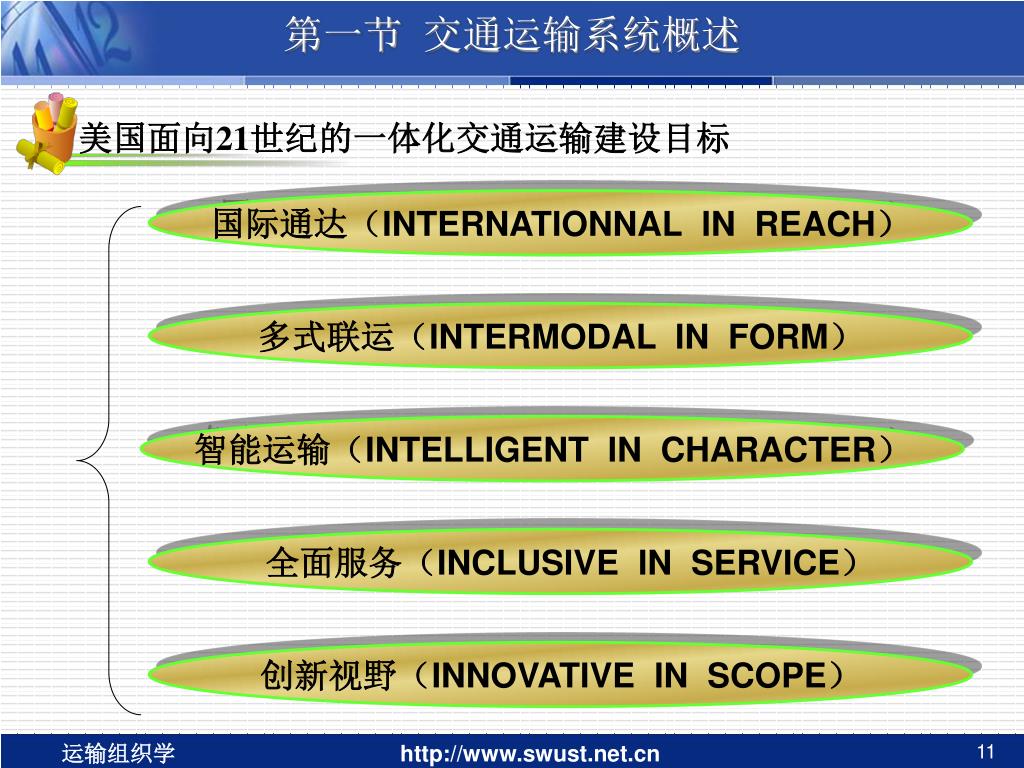 第一节 交通运输系统概述

美国面向21世纪的一体化交通运输建设目标

国际通达（INTERNATIONNAL IN REACH）

多式联运（INTERMODAL IN FORM）

智能运输（INTELLIGENT IN CHARACTER）

全面服务（INCLUSIVE IN SERVICE）

创新视野（INNOVATIVE IN SCOPE）

运输组织学 http://www.swust.net.cn 11